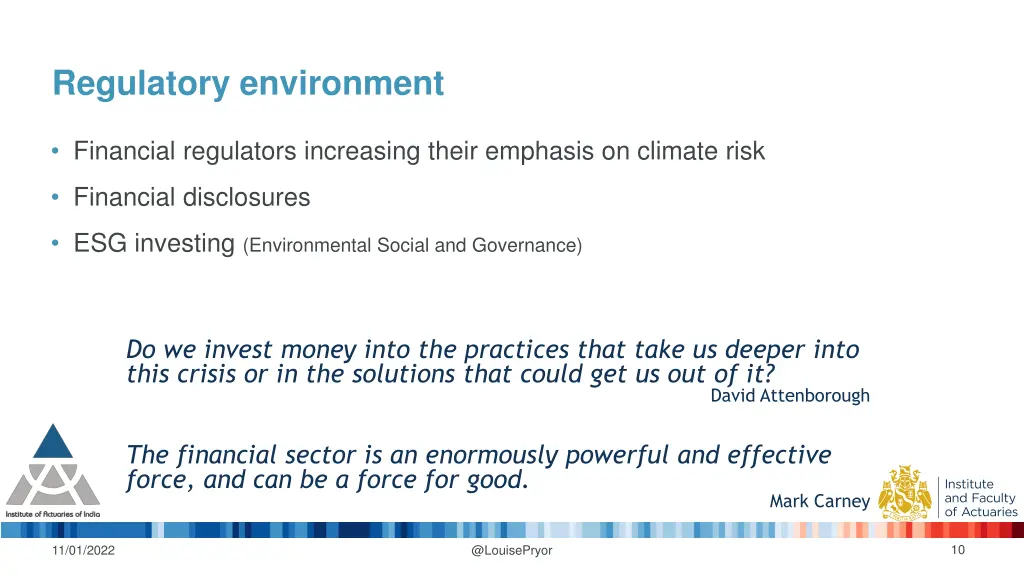 Regulatory environment

• Financial regulators increasing their emphasis on climate risk
• Financial disclosures
• ESG investing (Environmental Social and Governance)

Do we invest money into the practices that take us deeper into this crisis or in the solutions that could get us out of it?
David Attenborough

The financial sector is an enormously powerful and effective force, and can be a force for good.
Mark Carney

Institute of Actuaries of India

Institute and Faculty of Actuaries

11/01/2022
@LouisePryor
10